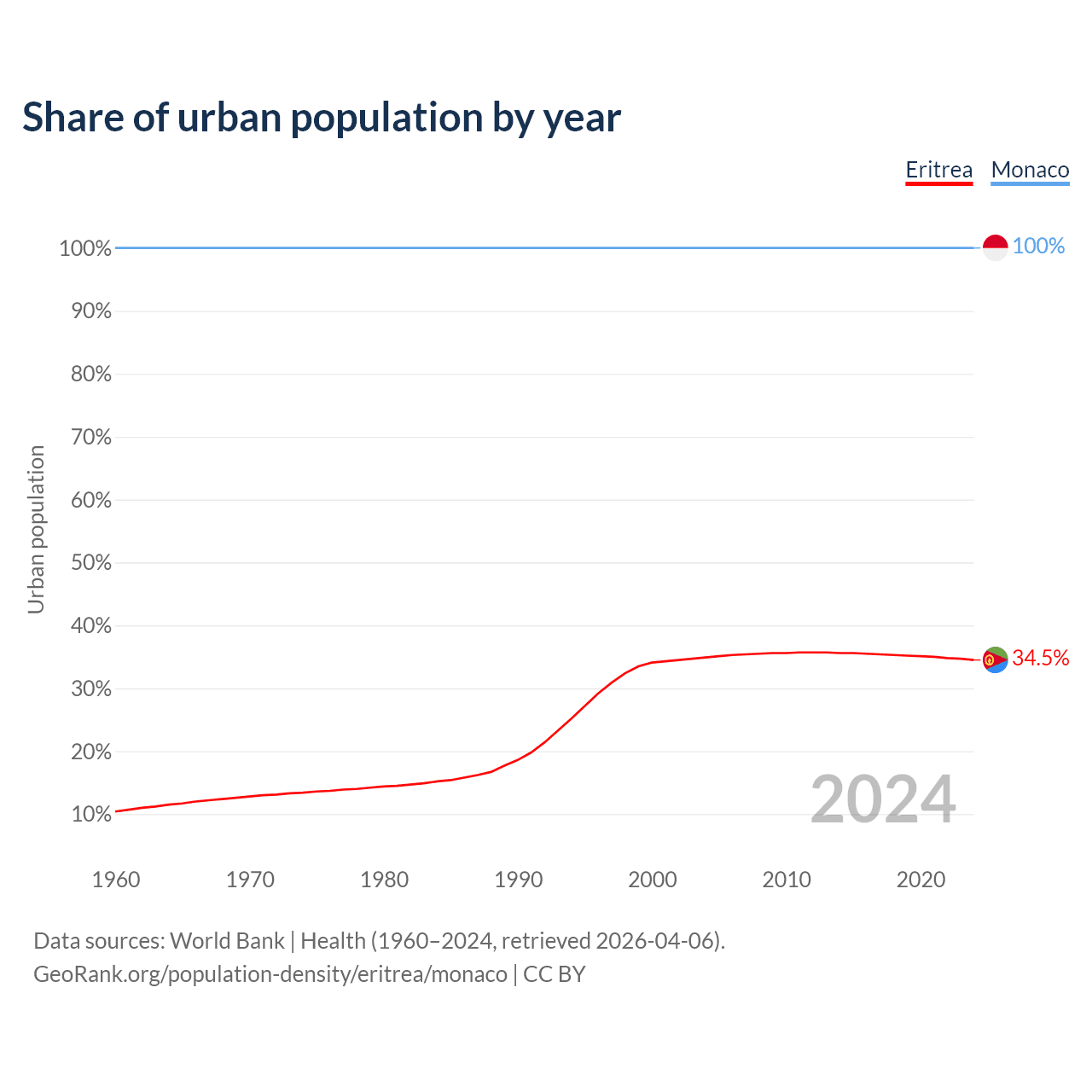 Share of urban population by year

Eritrea Monaco

100%
90%
80%
70%
60%
50%
40%
30%
20%
10%

Urban population

100%
34.5%

2024

1960 1970 1980 1990 2000 2010 2020

Data sources: World Bank | Health (1960–2024, retrieved 2026-04-06).
GeoRank.org/population-density/eritrea/monaco | CC BY